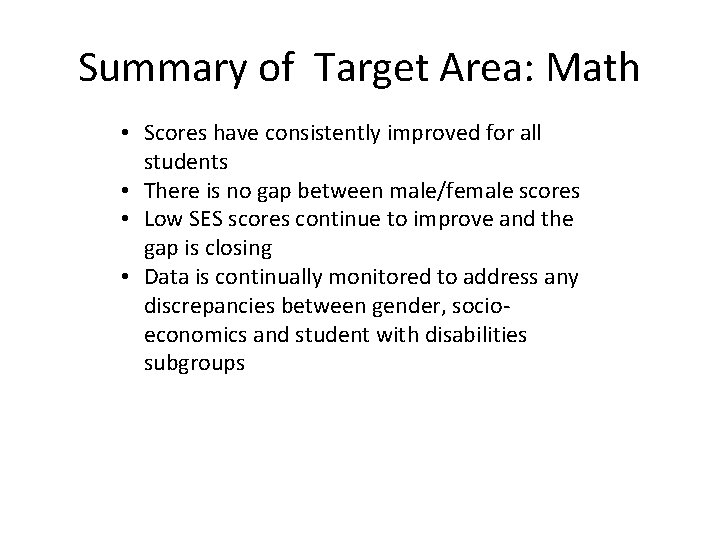 Summary of Target Area: Math

• Scores have consistently improved for all students
• There is no gap between male/female scores
• Low SES scores continue to improve and the gap is closing
• Data is continually monitored to address any discrepancies between gender, socio-economics and student with disabilities subgroups